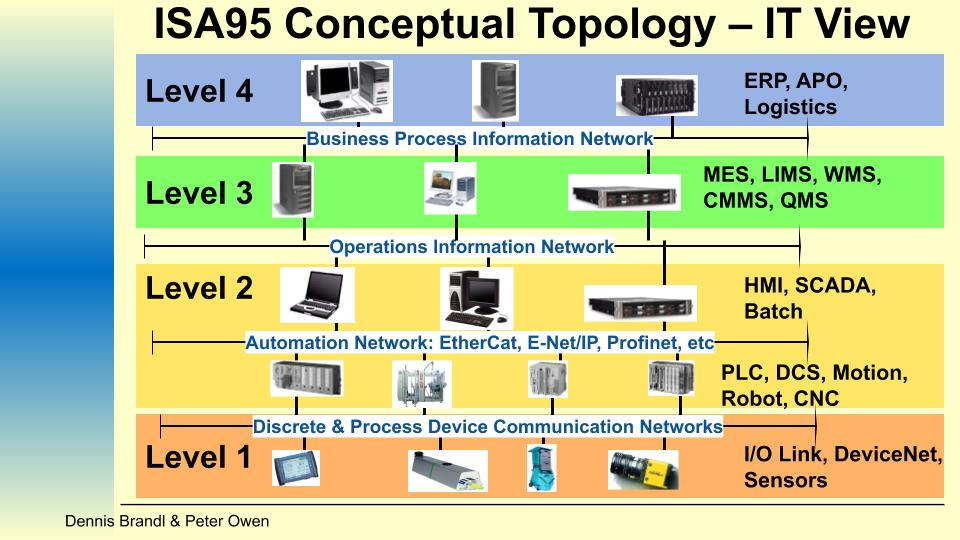 ISA95 Conceptual Topology – IT View

Level 4

ERP, APO, Logistics

Business Process Information Network

Level 3

MES, LIMS, WMS, CMMS, QMS

Operations Information Network

Level 2

HMI, SCADA, Batch

Automation Network: EtherCat, E-Net/IP, Profinet, etc

PLC, DCS, Motion, Robot, CNC

Discrete & Process Device Communication Networks

Level 1

I/O Link, DeviceNet, Sensors

Dennis Brandl & Peter Owen